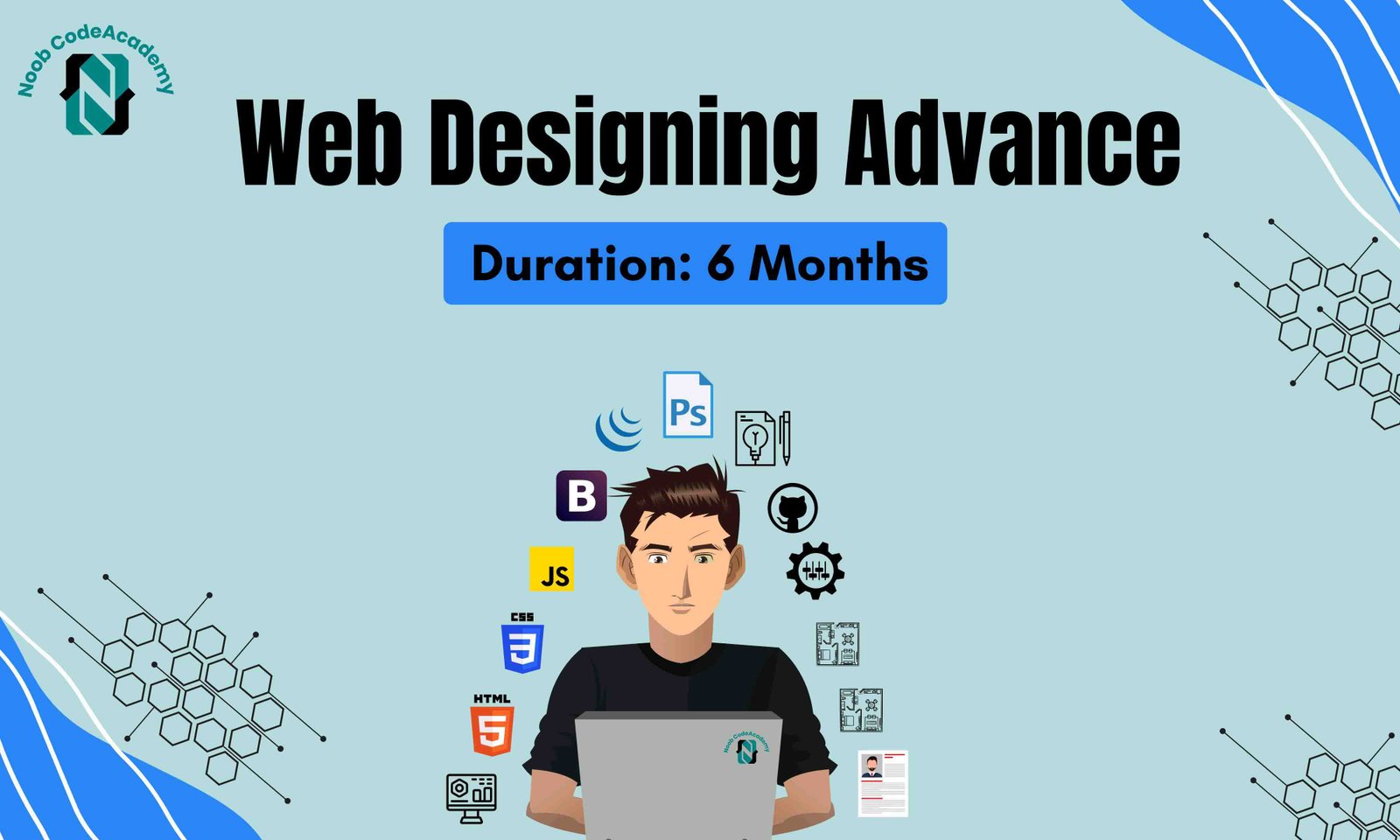 Noob CodeAcademy

Web Designing Advance

Duration: 6 Months

Ps

B

JS

CSS
3

HTML
5

Noob CodeAcademy